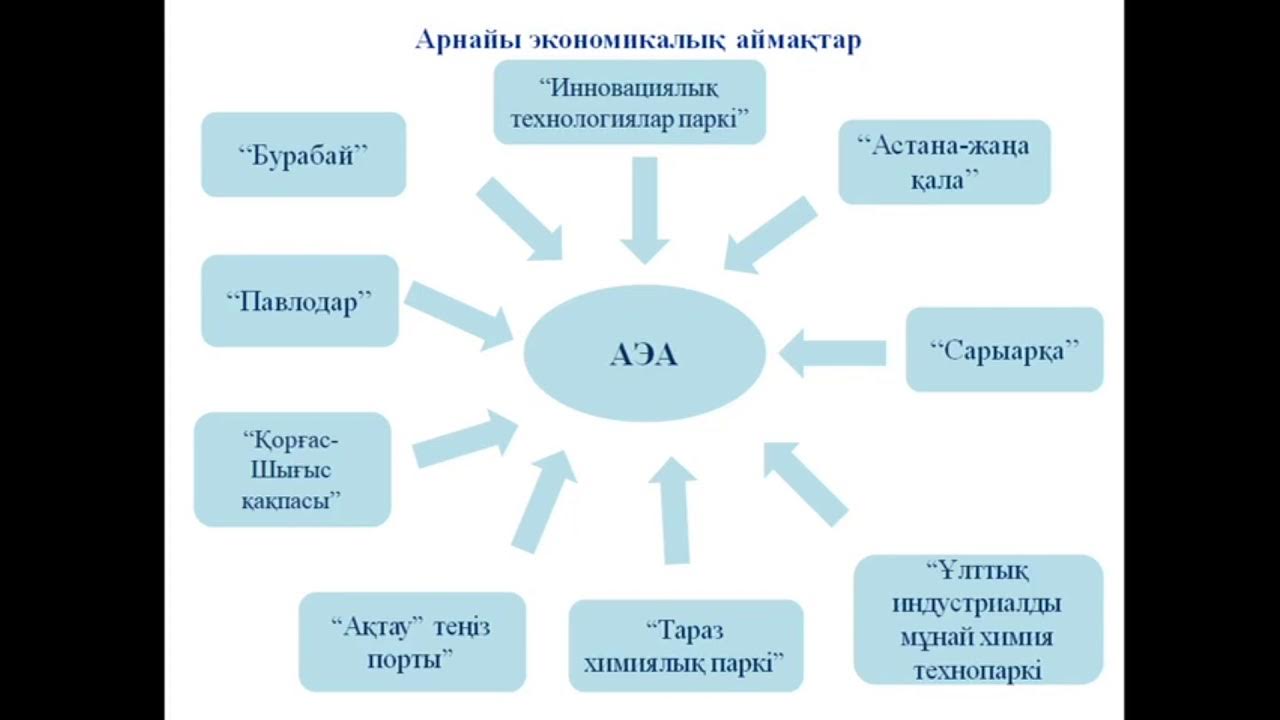 Арнайы экономикалық аймақтар

"Инновациялық технологиялар паркі"

"Бурабай"

"Астана-жаңа қала"

"Павлодар"

АЭА

"Сарыарқа"

"Қорғас-Шығыс қақпасы"

"Ақтау" теңіз порты"

"Тараз химиялық паркі"

"Ұлттық индустриалды мұнай химия технопаркі